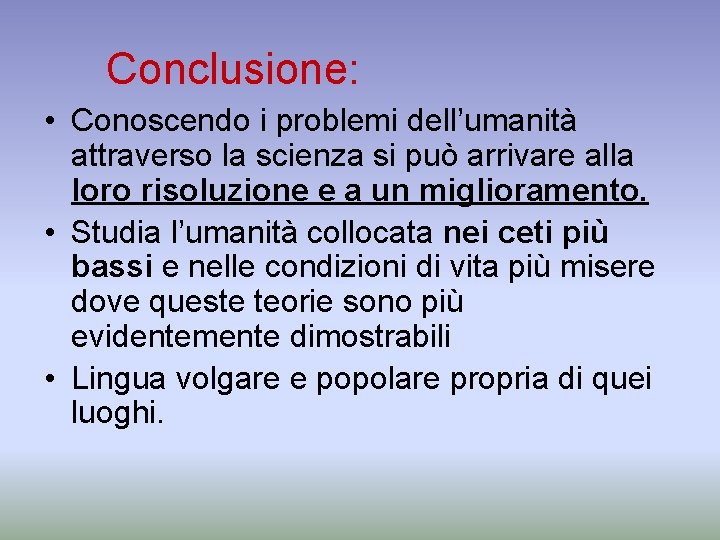 Conclusione:

• Conoscendo i problemi dell’umanità attraverso la scienza si può arrivare alla loro risoluzione e a un miglioramento.

• Studia l’umanità collocata nei ceti più bassi e nelle condizioni di vita più misere dove queste teorie sono più evidentemente dimostrabili

• Lingua volgare e popolare propria di quei luoghi.